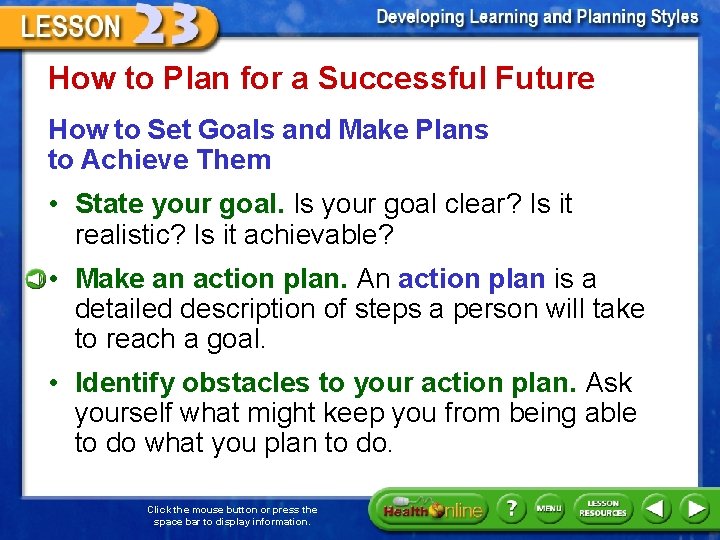 LESSON 23

Developing Learning and Planning Styles

How to Plan for a Successful Future

How to Set Goals and Make Plans to Achieve Them

• State your goal. Is your goal clear? Is it realistic? Is it achievable?

• Make an action plan. An action plan is a detailed description of steps a person will take to reach a goal.

• Identify obstacles to your action plan. Ask yourself what might keep you from being able to do what you plan to do.

Click the mouse button or press the space bar to display information.

Health Online

?

MENU

LESSON RESOURCES